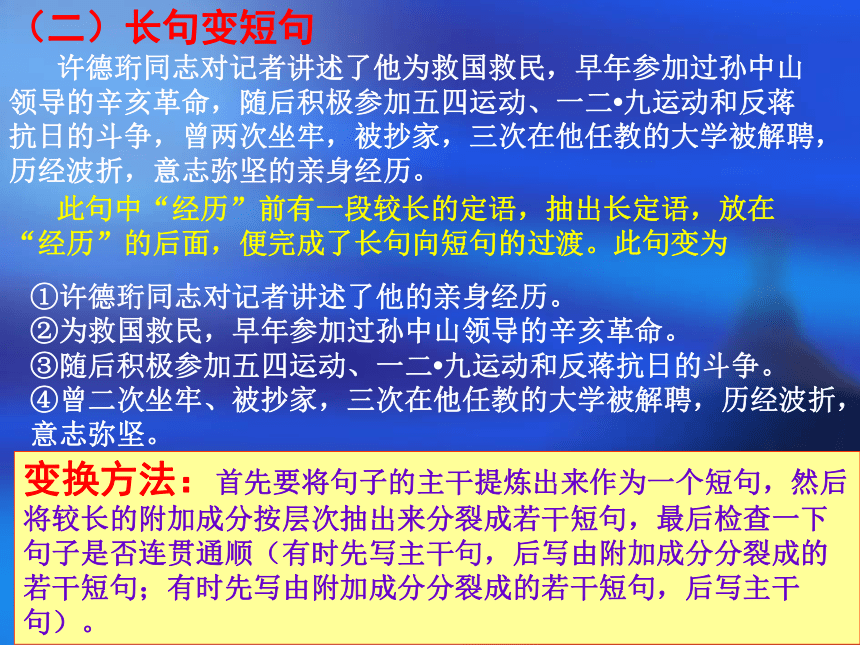 （二）长句变短句

许德珩同志对记者讲述了他为救国救民，早年参加过孙中山领导的辛亥革命，随后积极参加五四运动、一二•九运动和反蒋抗日的斗争，曾两次坐牢，被抄家，三次在他任教的大学被解聘，历经波折，意志弥坚的亲身经历。

此句中“经历”前有一段较长的定语，抽出长定语，放在“经历”的后面，便完成了长句向短句的过渡。此句变为

①许德珩同志对记者讲述了他的亲身经历。
②为救国救民，早年参加过孙中山领导的辛亥革命。
③随后积极参加五四运动、一二•九运动和反蒋抗日的斗争。
④曾二次坐牢、被抄家，三次在他任教的大学被解聘，历经波折，意志弥坚。

变换方法：首先要将句子的主干提炼出来作为一个短句，然后将较长的附加成分按层次抽出来分裂成若干短句，最后检查一下句子是否连贯通顺（有时先写主干句，后写由附加成分分裂成的若干短句；有时先写由附加成分分裂成的若干短句，后写主干句）。